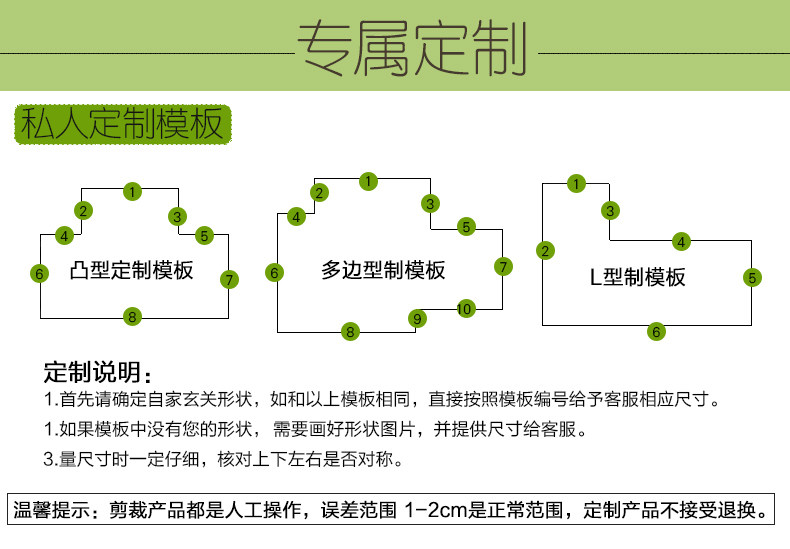 专属定制

私人定制模板

1
2
3
4
5
6
7
8
凸型定制模板

1
2
3
4
5
6
7
8
9
10
多边型制模板

1
2
3
4
5
6
L型制模板

定制说明：

1.首先请确定自家玄关形状，如和以上模板相同，直接按照模板编号给予客服相应尺寸。

1.如果模板中没有您的形状，需要画好形状图片，并提供尺寸给客服。

3.量尺寸时一定仔细，核对上下左右是否对称。

温馨提示：剪裁产品都是人工操作，误差范围 1-2cm是正常范围，定制产品不接受退换。